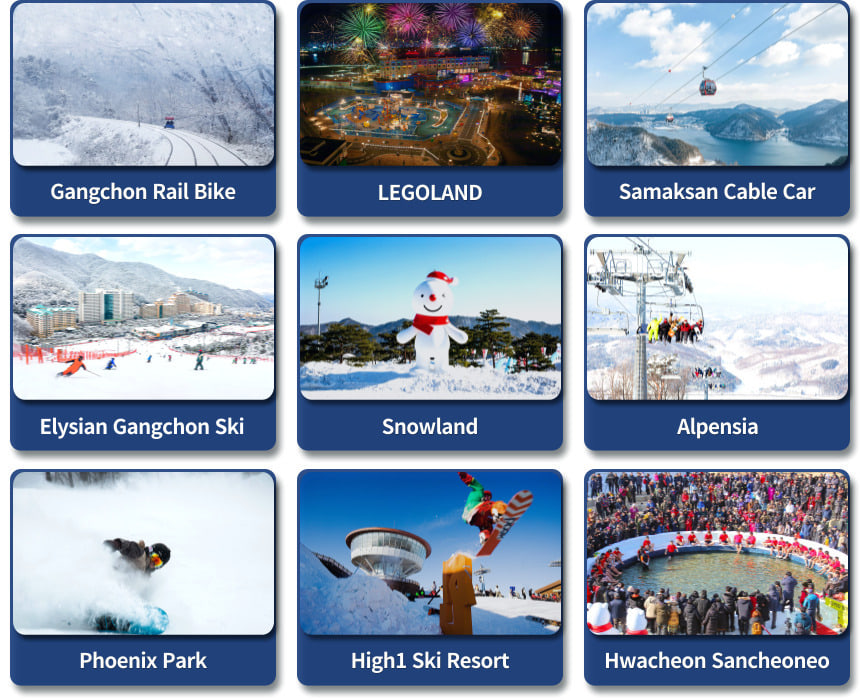 Gangchon Rail Bike

LEGOLAND

Samaksan Cable Car

Elysian Gangchon Ski

Snowland

Alpensia

Phoenix Park

High1 Ski Resort

Hwacheon Sancheoneo